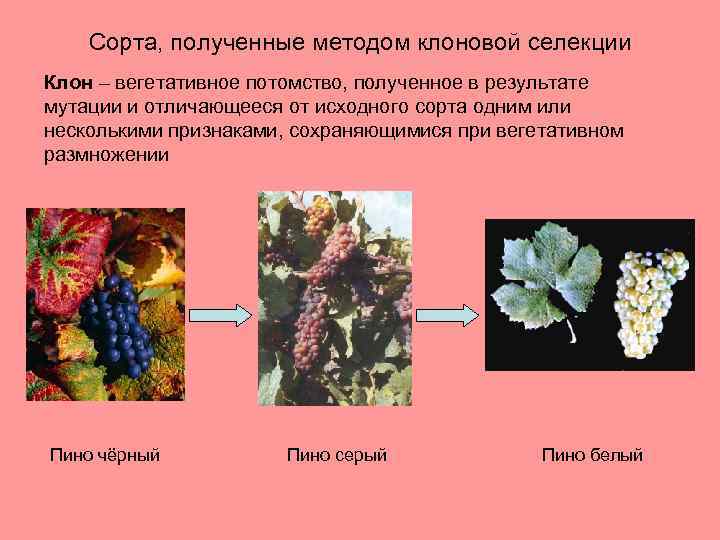 Сорта, полученные методом клоновой селекции

Клон – вегетативное потомство, полученное в результате мутации и отличающееся от исходного сорта одним или несколькими признаками, сохраняющимися при вегетативном размножении

Пино чёрный

Пино серый

Пино белый